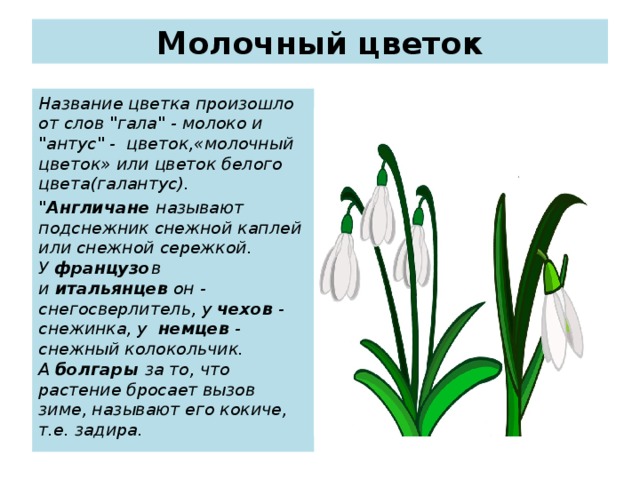 Молочный цветок

Название цветка произошло от слов "гала" - молоко и "антус" - цветок,«молочный цветок» или цветок белого цвета(галантус).

"Англичане называют подснежник снежной каплей или снежной сережкой. У французов и итальянцев он - снегосверлитель, у чехов - снежинка, у немцев - снежный колокольчик. А болгары за то, что растение бросает вызов зиме, называют его кокиче, т.е. задира.